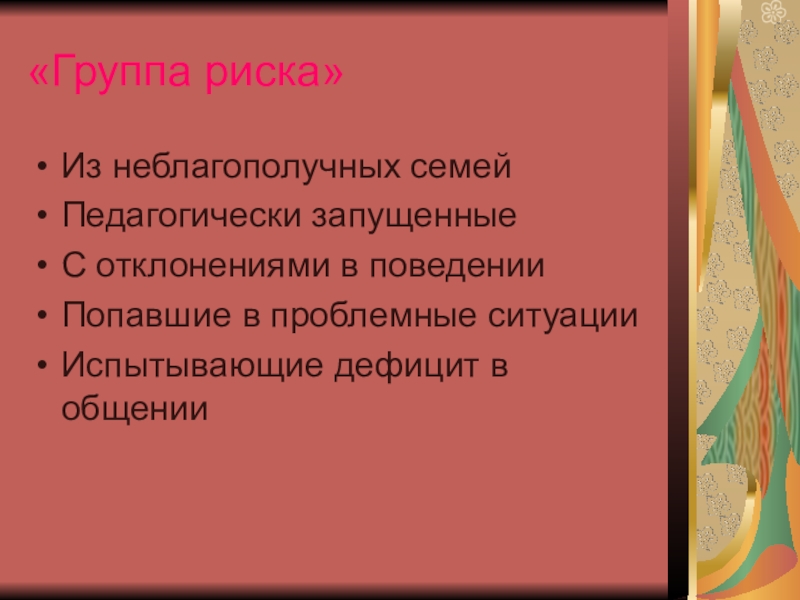 «Группа риска»

• Из неблагополучных семей
• Педагогически запущенные
• С отклонениями в поведении
• Попавшие в проблемные ситуации
• Испытывающие дефицит в общении